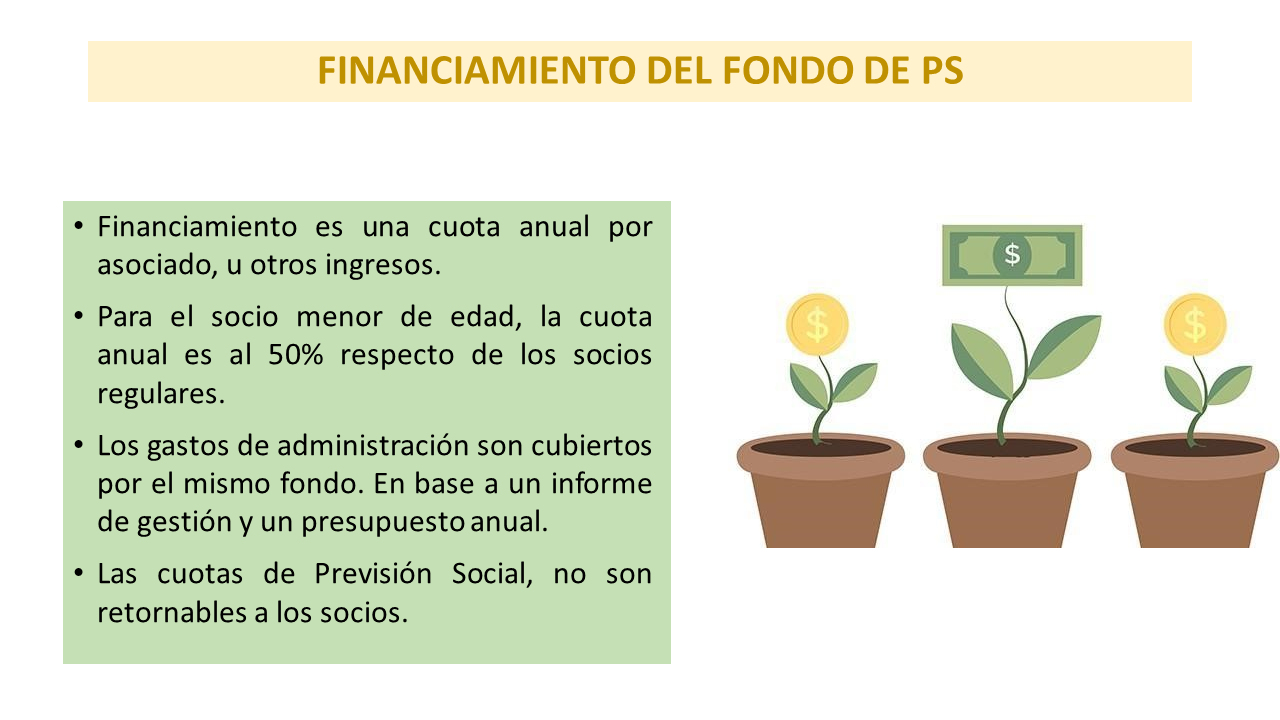 FINANCIAMIENTO DEL FONDO DE PS

• Financiamiento es una cuota anual por asociado, u otros ingresos.

• Para el socio menor de edad, la cuota anual es al 50% respecto de los socios regulares.

• Los gastos de administración son cubiertos por el mismo fondo. En base a un informe de gestión y un presupuesto anual.

• Las cuotas de Previsión Social, no son retornables a los socios.

$

$

$